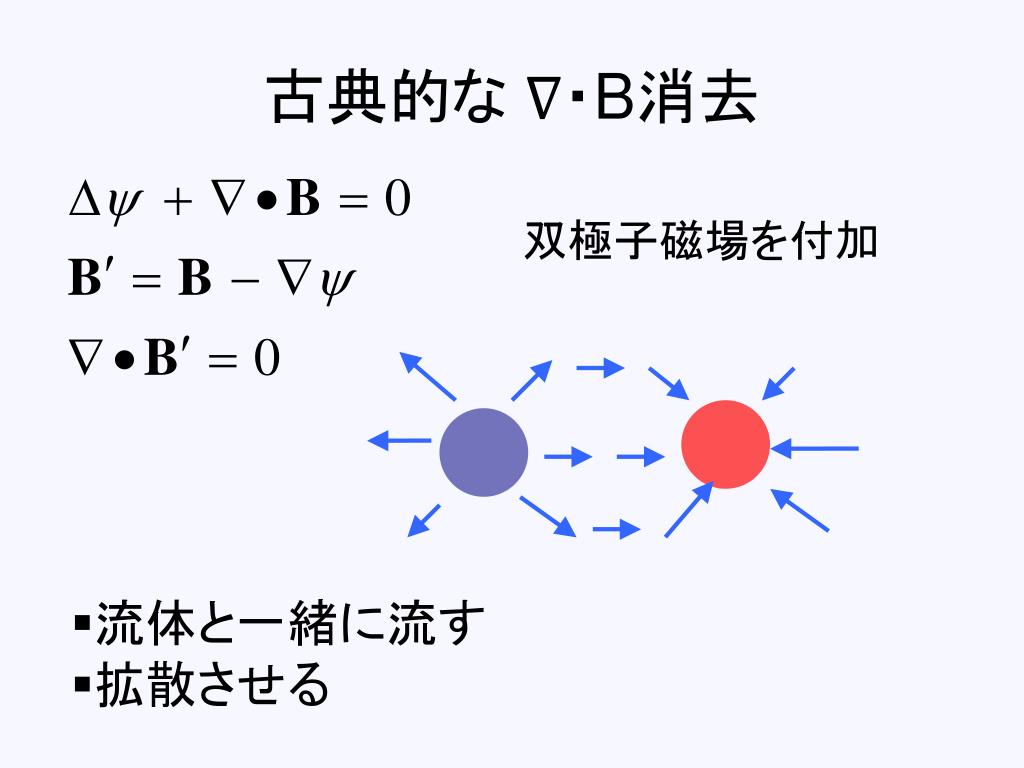 古典的な ∇･B消去

$\Delta\psi + \nabla \bullet \mathbf{B} = 0$

$\mathbf{B}' = \mathbf{B} - \nabla\psi$

$\nabla \bullet \mathbf{B}' = 0$

双極子磁場を付加

▪流体と一緒に流す
▪拡散させる